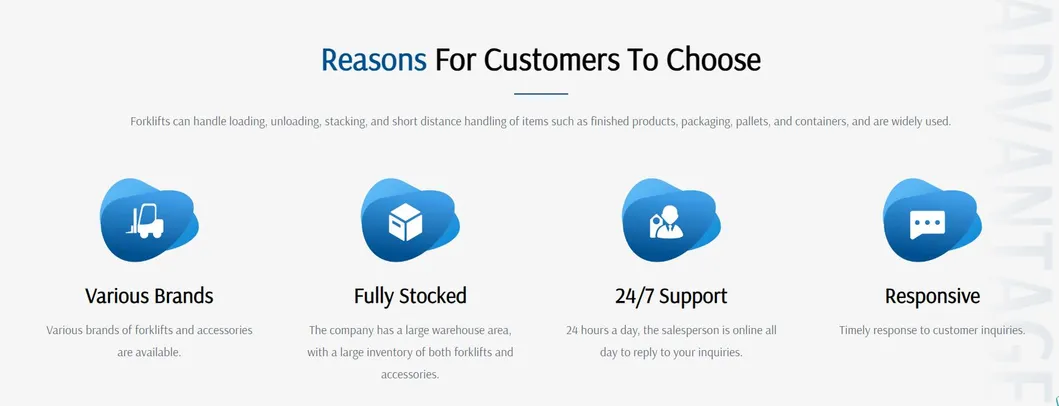 Reasons For Customers To Choose

Forklifts can handle loading, unloading, stacking, and short distance handling of items such as finished products, packaging, pallets, and containers, and are widely used.

Various Brands

Various brands of forklifts and accessories are available.

Fully Stocked

The company has a large warehouse area, with a large inventory of both forklifts and accessories.

24/7 Support

24 hours a day, the salesperson is online all day to reply to your inquiries.

Responsive

Timely response to customer inquiries.

ADVANTAGE